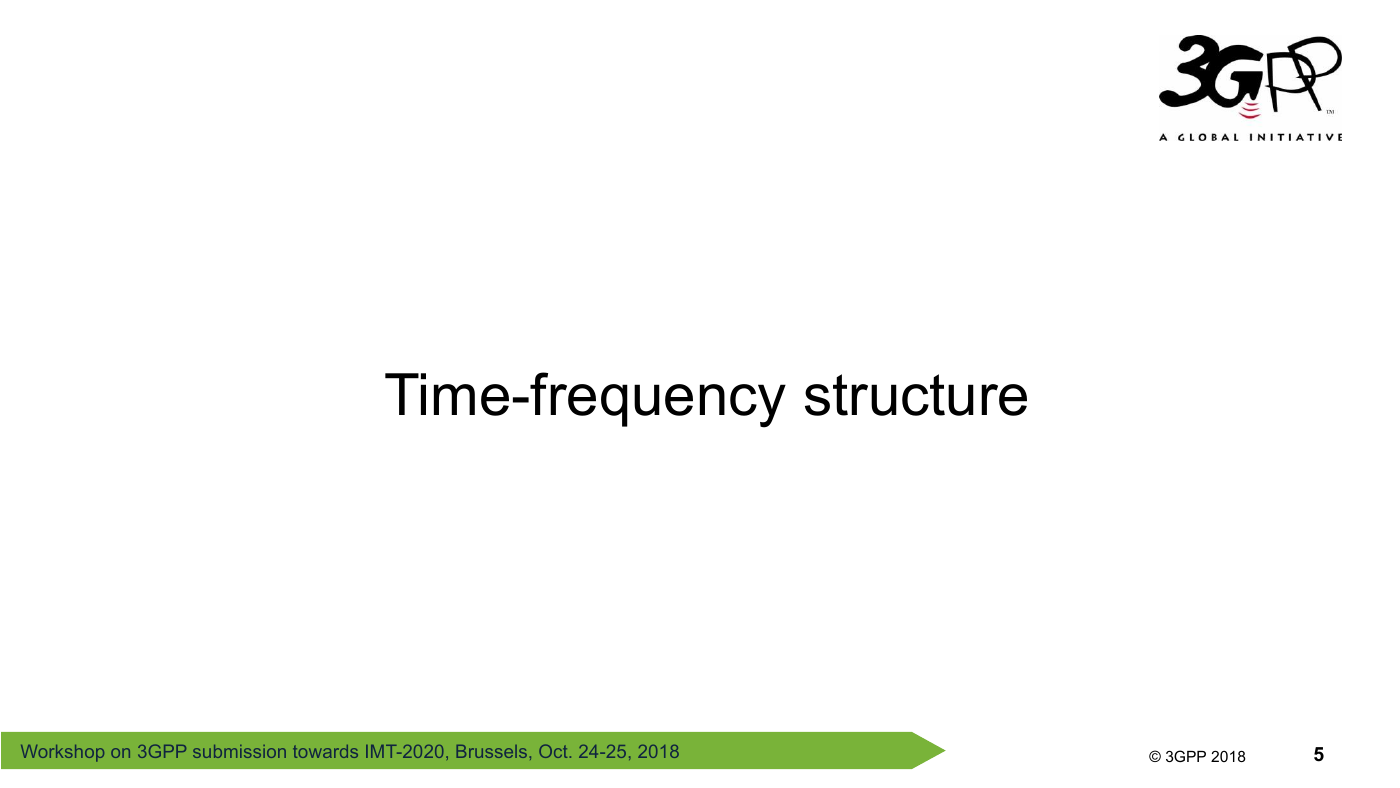 3GPP
A GLOBAL INITIATIVE

Time-frequency structure

Workshop on 3GPP submission towards IMT-2020, Brussels, Oct. 24-25, 2018

© 3GPP 2018

5